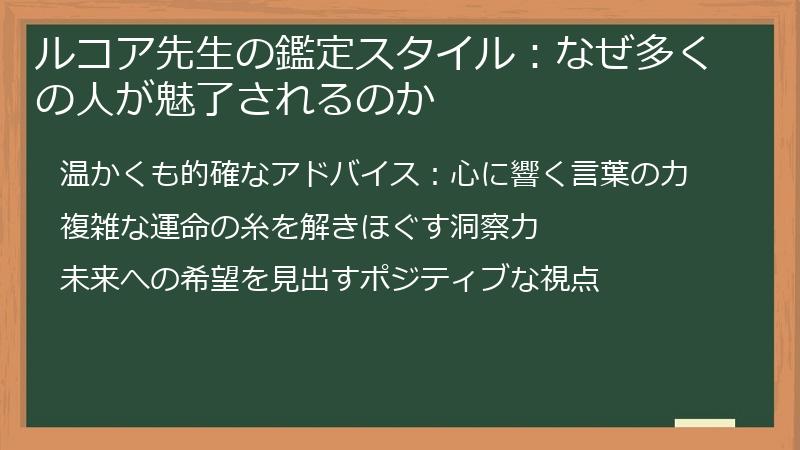 ルコア先生の鑑定スタイル：なぜ多くの人が魅了されるのか

温かくも的確なアドバイス：心に響く言葉の力

複雑な運命の糸を解きほぐす洞察力

未来への希望を見出すポジティブな視点